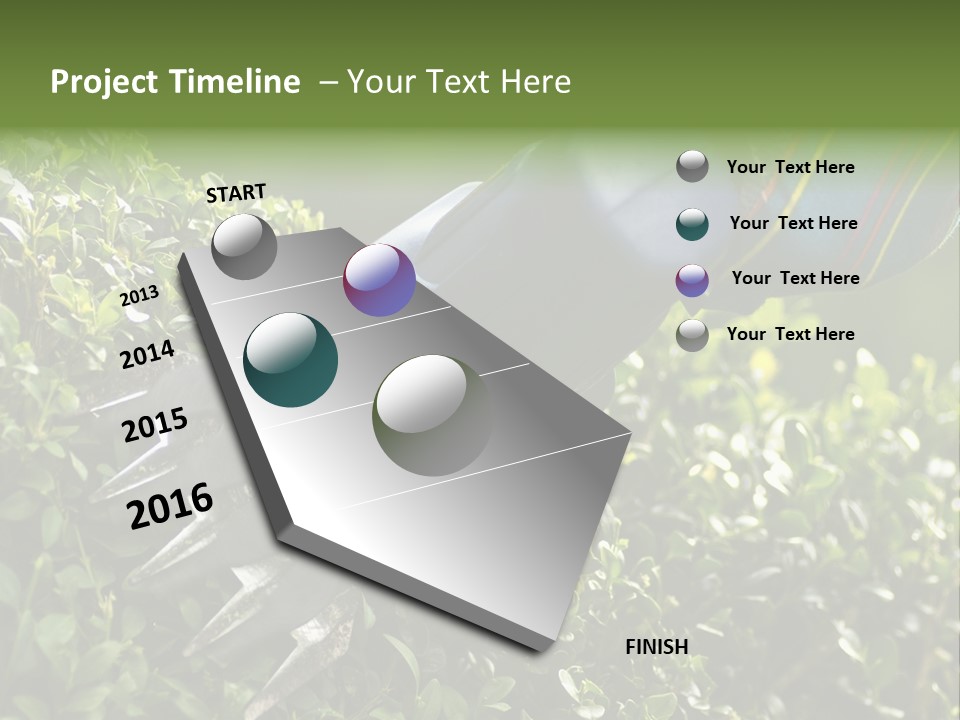 Project Timeline – Your Text Here

START

2013

2014

2015

2016

FINISH

Your Text Here

Your Text Here

Your Text Here

Your Text Here